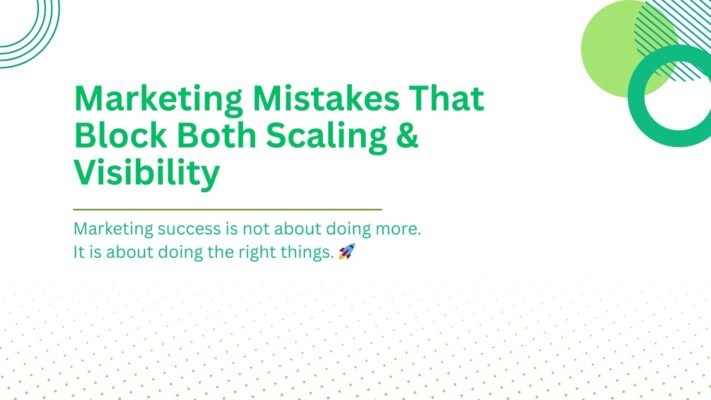 Marketing Mistakes That Block Both Scaling & Visibility

Marketing success is not about doing more.
It is about doing the right things. 🚀